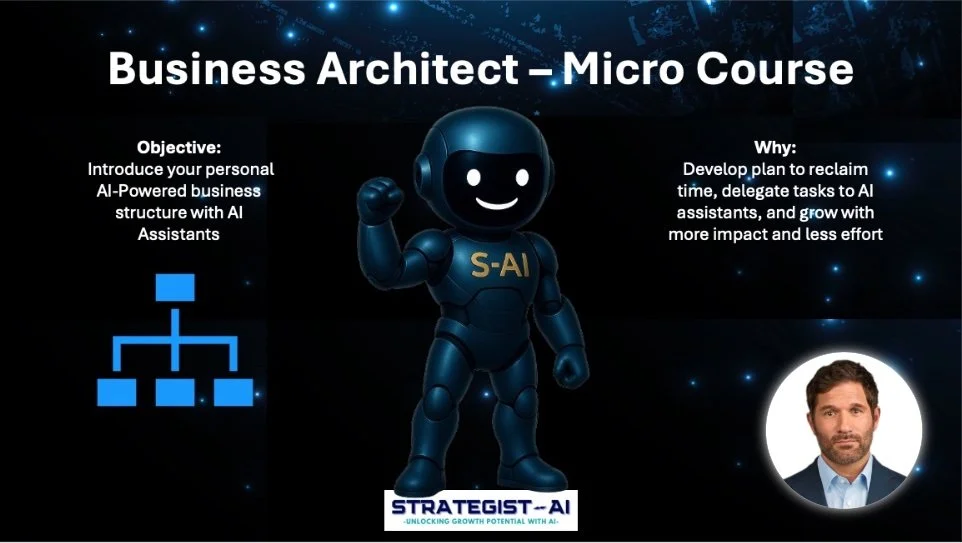 Business Architect – Micro Course

Objective:
Introduce your personal AI-Powered business structure with AI Assistants

S-AI

Why:
Develop plan to reclaim time, delegate tasks to AI assistants, and grow with more impact and less effort

STRATEGIST-AI
-UNLOCKING GROWTH POTENTIAL WITH AI-